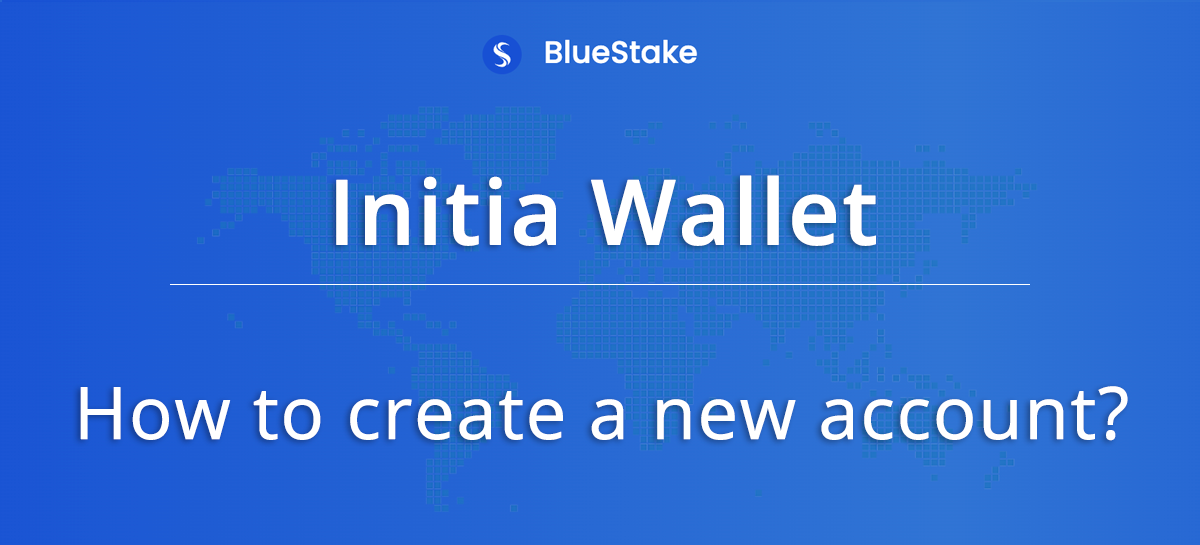 BlueStake

Initia Wallet

How to create a new account?